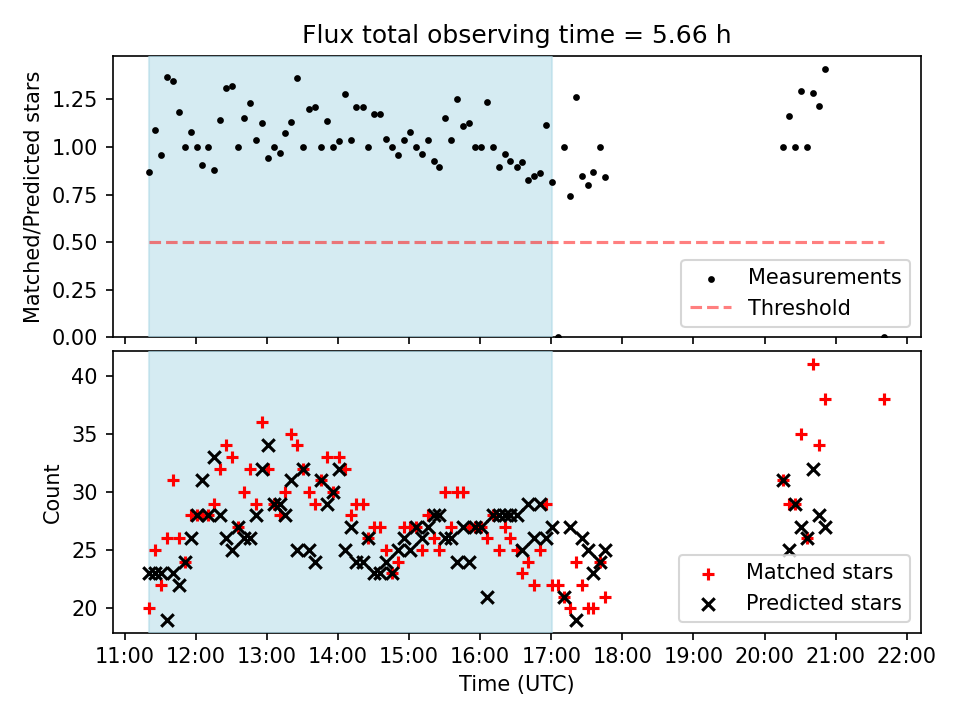 Flux total observing time = 5.66 h

Matched/Predicted stars

1.25
1.00
0.75
0.50
0.25
0.00

Measurements
Threshold

Count

40
35
30
25
20

Matched stars
Predicted stars

11:00 12:00 13:00 14:00 15:00 16:00 17:00 18:00 19:00 20:00 21:00 22:00
Time (UTC)